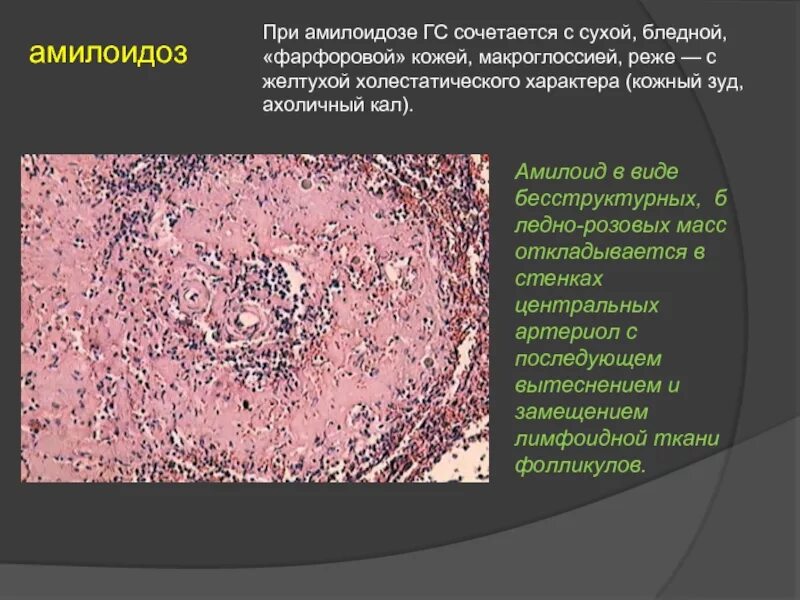 амилоидоз

При амилоидозе ГС сочетается с сухой, бледной, «фарфоровой» кожей, макроглоссией, реже — с желтухой холестатического характера (кожный зуд, ахоличный кал).

Амилоид в виде бесструктурных, б ледно-розовых масс откладывается в стенках центральных артериол с последующем вытеснением и замещением лимфоидной ткани фолликулов.